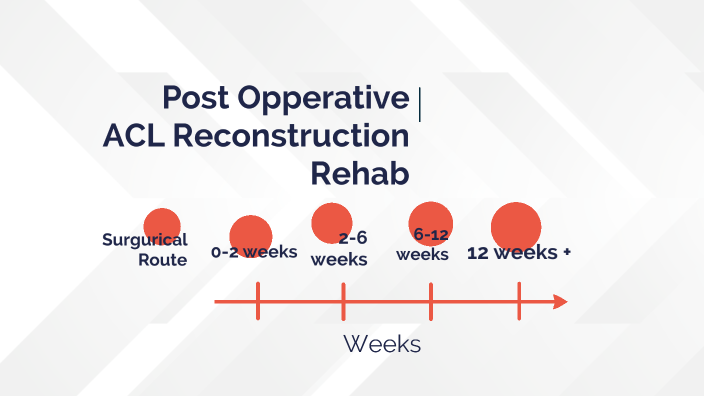 Post Opperative
ACL Reconstruction
Rehab

Surgurical Route

0-2 weeks

2-6 weeks

6-12 weeks

12 weeks +

Weeks